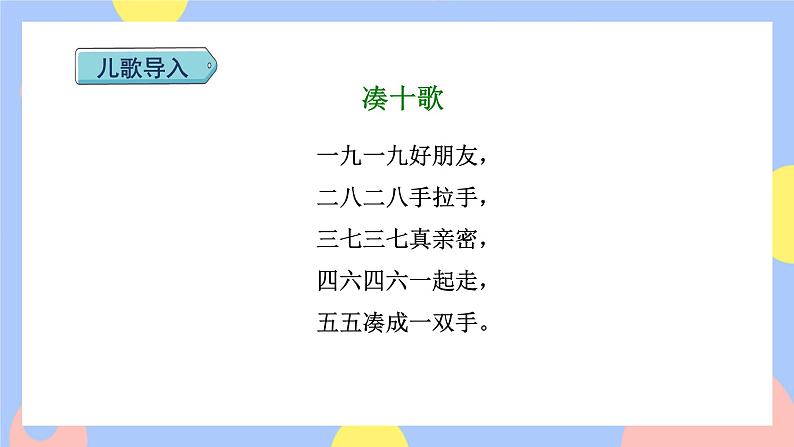 儿歌导入

凑十歌

一九一九好朋友，
二八二八手拉手，
三七三七真亲密，
四六四六一起走，
五五凑成一双手。